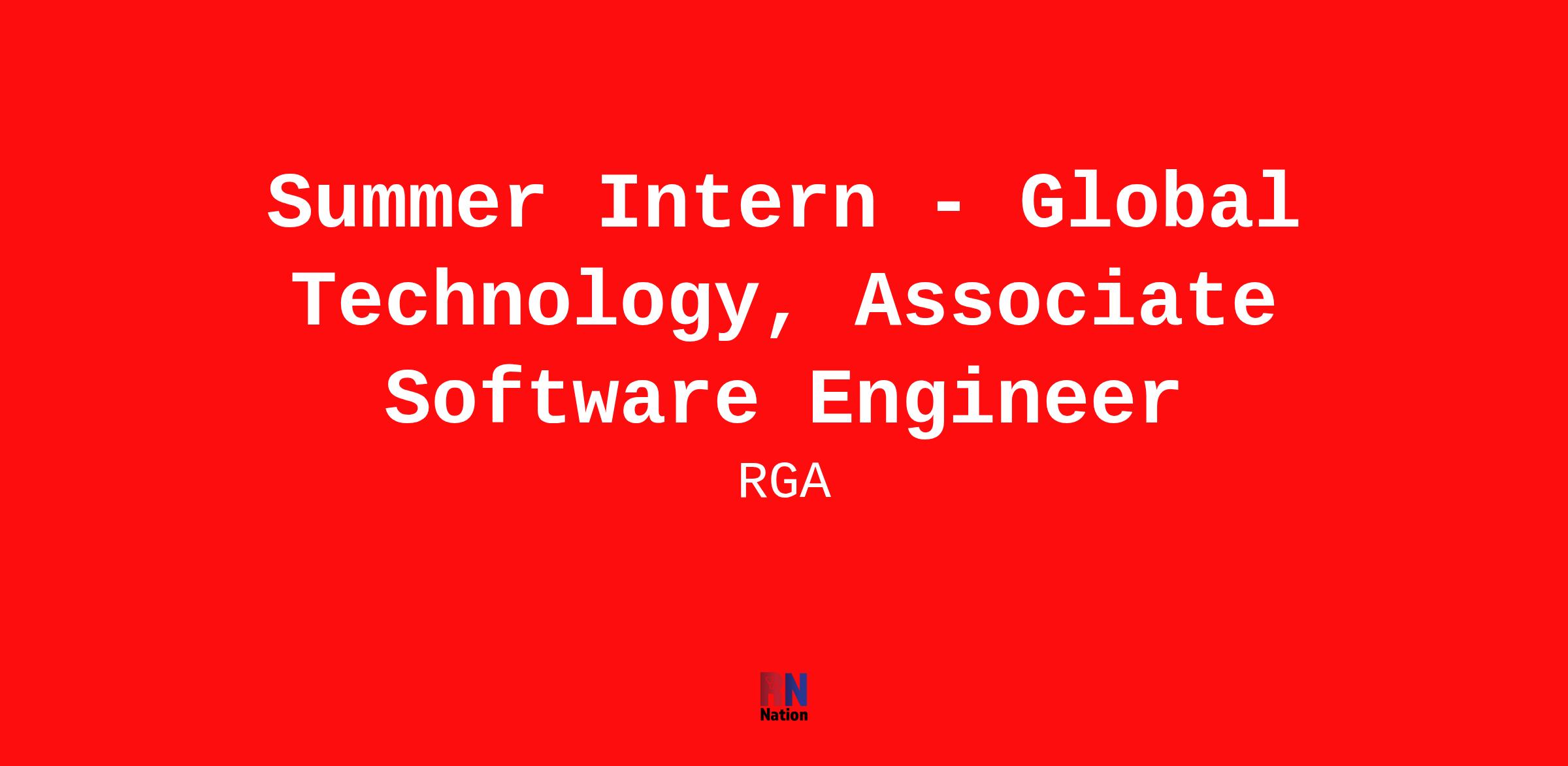 Summer Intern - Global Technology, Associate Software Engineer

RGA

RN
Nation